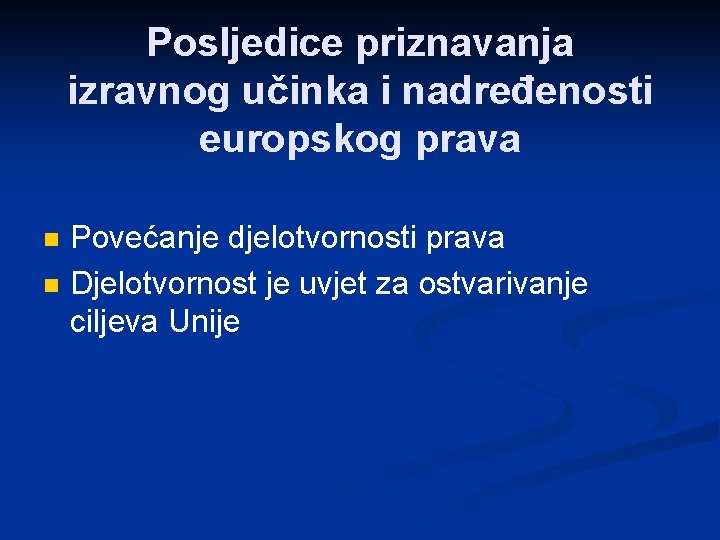 Posljedice priznavanja izravnog učinka i nadređenosti europskog prava

Povećanje djelotvornosti prava
Djelotvornost je uvjet za ostvarivanje ciljeva Unije